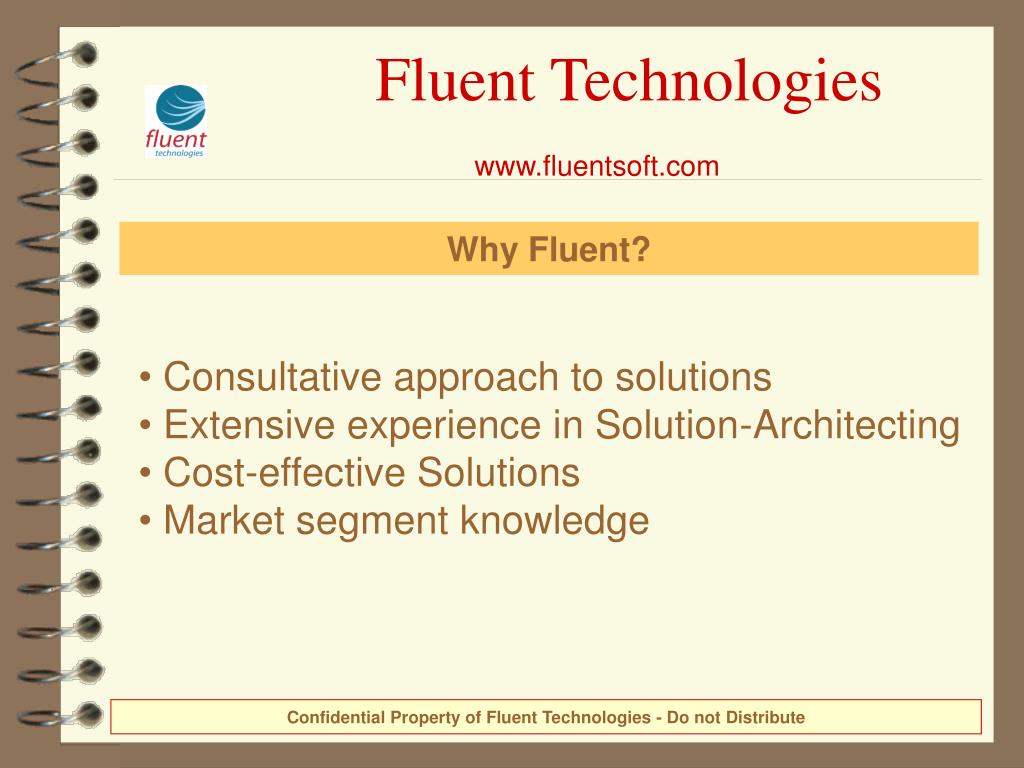 fluent
technologies

Fluent Technologies

www.fluentsoft.com

Why Fluent?

• Consultative approach to solutions
• Extensive experience in Solution-Architecting
• Cost-effective Solutions
• Market segment knowledge

Confidential Property of Fluent Technologies - Do not Distribute